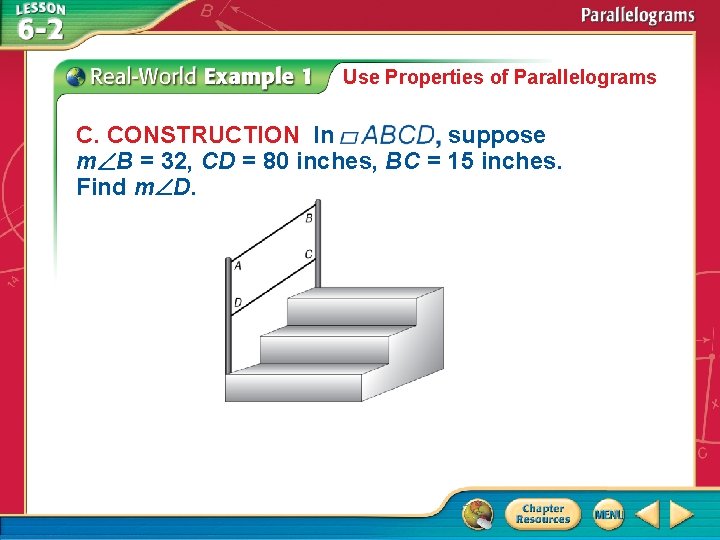 LESSON 6-2

Parallelograms

Real-World Example 1 Use Properties of Parallelograms

C. CONSTRUCTION In $\square ABCD$, suppose $m\angle B = 32$, $CD = 80$ inches, $BC = 15$ inches. Find $m\angle D$.

B
C
A
D

Chapter Resources
MENU